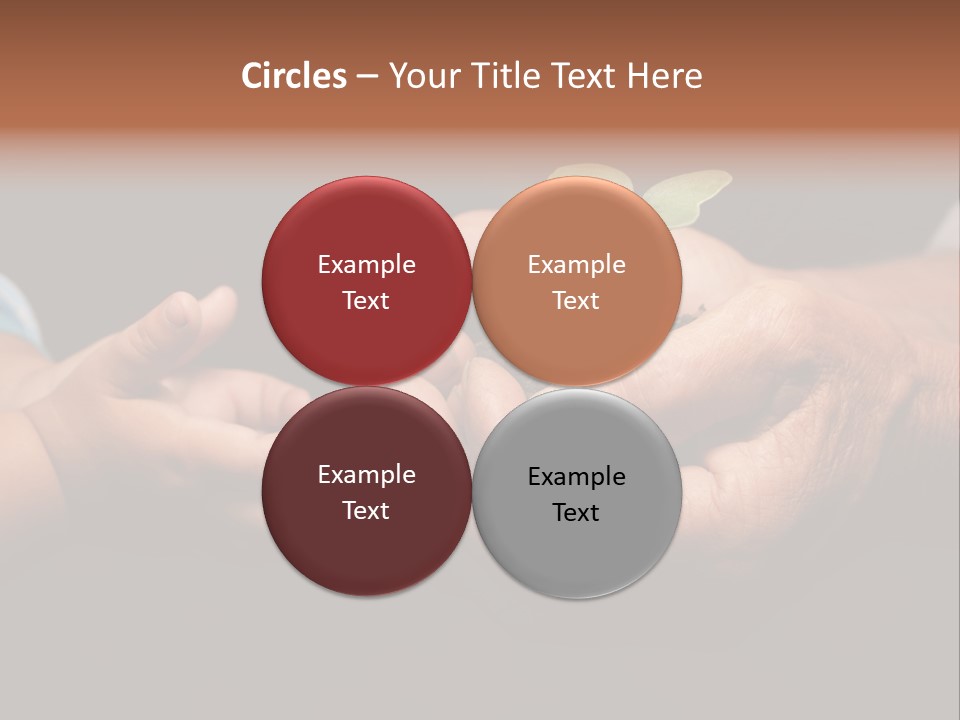 Circles – Your Title Text Here

Example Text

Example Text

Example Text

Example Text